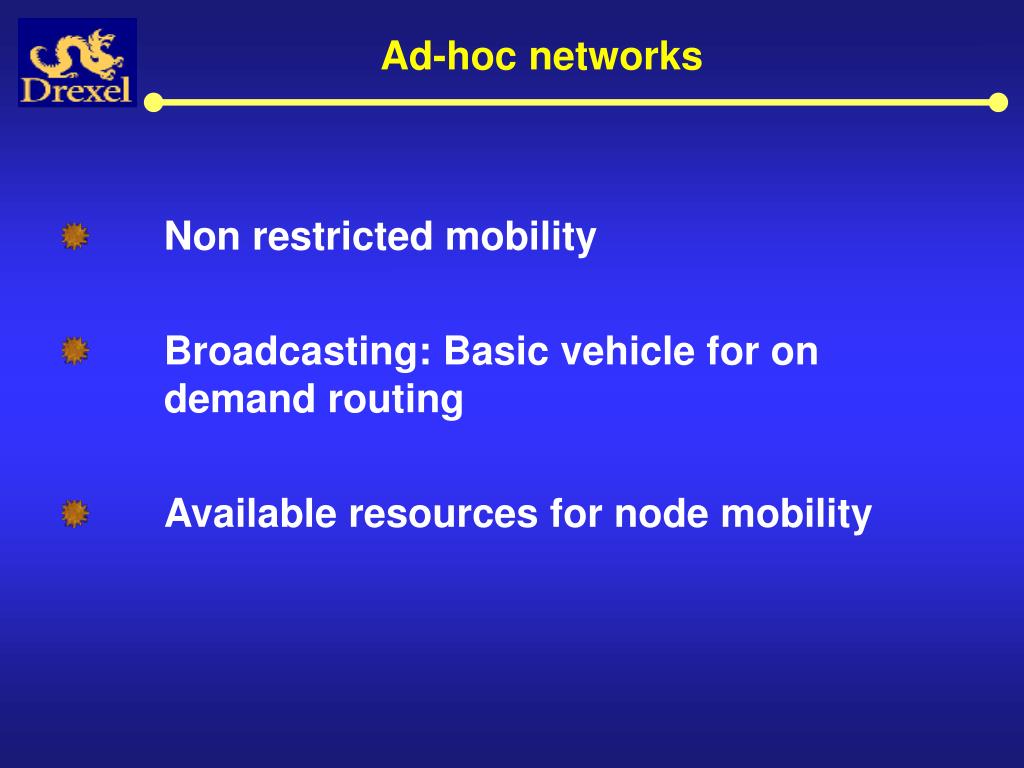 Drexel

Ad-hoc networks

Non restricted mobility

Broadcasting: Basic vehicle for on demand routing

Available resources for node mobility